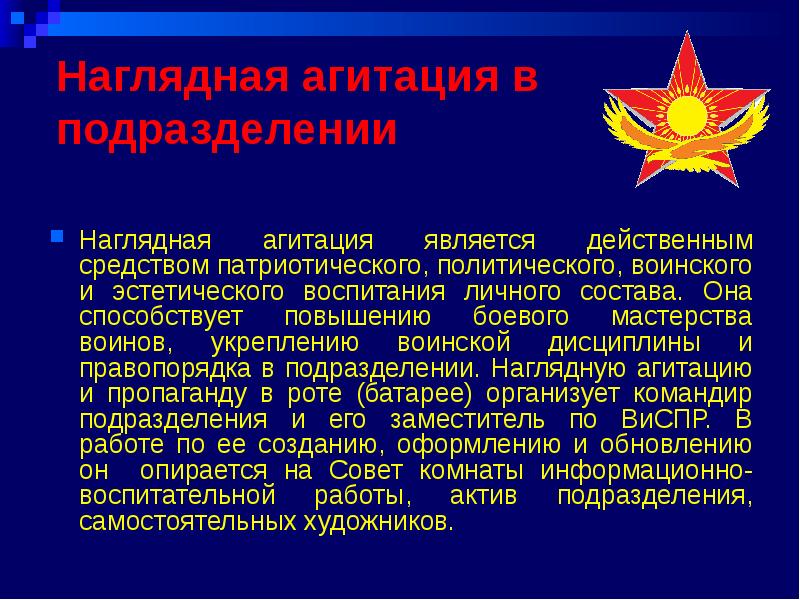 Наглядная агитация в подразделении

Наглядная агитация является действенным средством патриотического, политического, воинского и эстетического воспитания личного состава. Она способствует повышению боевого мастерства воинов, укреплению воинской дисциплины и правопорядка в подразделении. Наглядную агитацию и пропаганду в роте (батарее) организует командир подразделения и его заместитель по ВиСПР. В работе по ее созданию, оформлению и обновлению он опирается на Совет комнаты информационно-воспитательной работы, актив подразделения, самостоятельных художников.